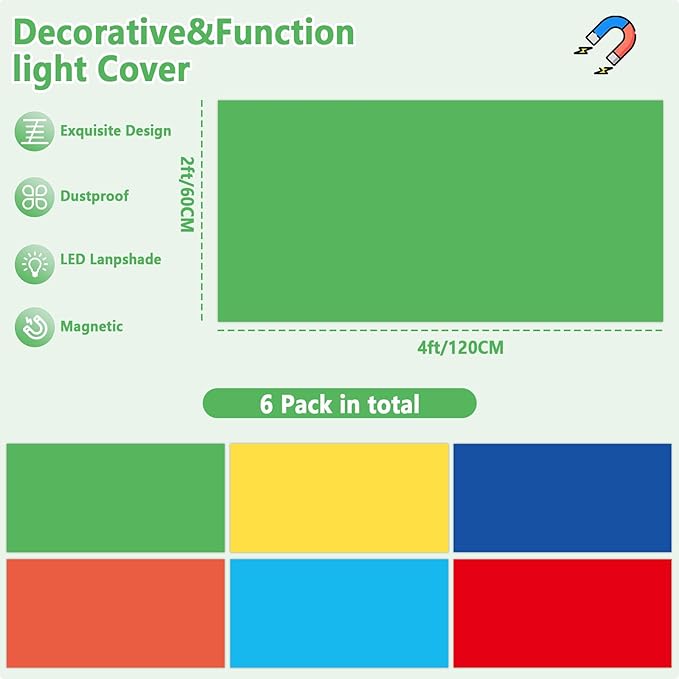 Decorative&Function light Cover

Exquisite Design

Dustproof

LED Lanpshade

Magnetic

2ft/60CM

4ft/120CM

6 Pack in total